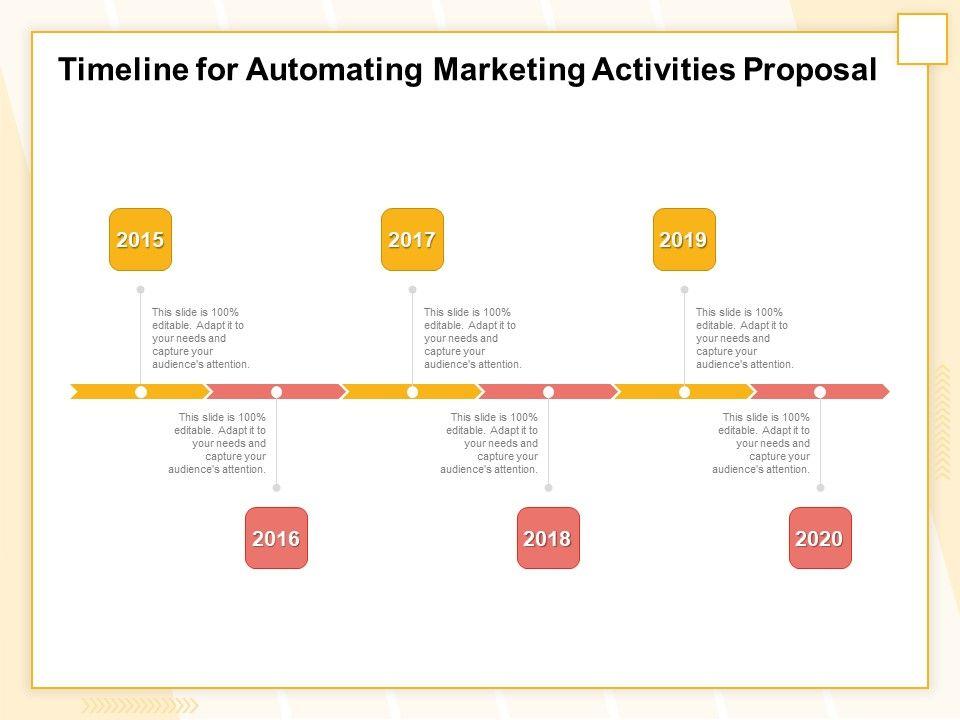 Timeline for Automating Marketing Activities Proposal

2015

This slide is 100% editable. Adapt it to your needs and capture your audience's attention.

2017

This slide is 100% editable. Adapt it to your needs and capture your audience's attention.

2019

This slide is 100% editable. Adapt it to your needs and capture your audience's attention.

This slide is 100% editable. Adapt it to your needs and capture your audience's attention.

2016

This slide is 100% editable. Adapt it to your needs and capture your audience's attention.

2018

This slide is 100% editable. Adapt it to your needs and capture your audience's attention.

2020